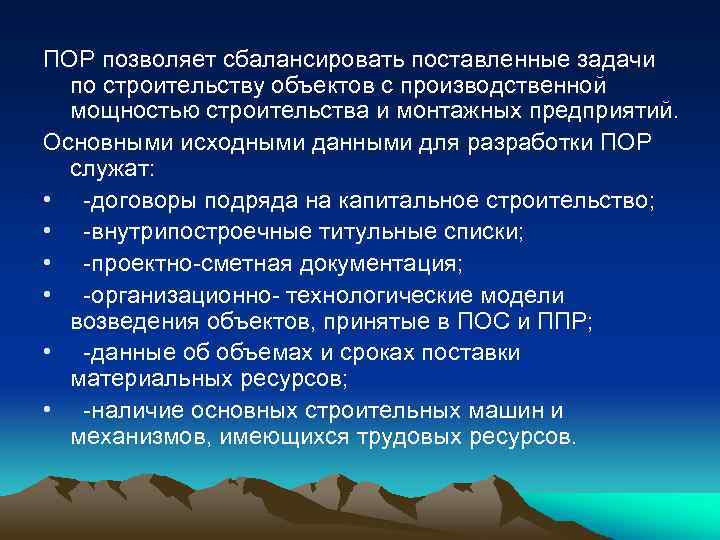 ПОР позволяет сбалансировать поставленные задачи по строительству объектов с производственной мощностью строительства и монтажных предприятий.

Основными исходными данными для разработки ПОР служат:

• -договоры подряда на капитальное строительство;
• -внутрипостроечные титульные списки;
• -проектно-сметная документация;
• -организационно- технологические модели возведения объектов, принятые в ПОС и ППР;
• -данные об объемах и сроках поставки материальных ресурсов;
• -наличие основных строительных машин и механизмов, имеющихся трудовых ресурсов.